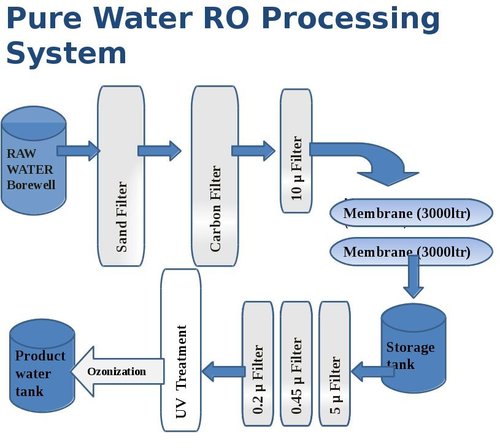 Pure Water RO Processing System

RAW WATER Borewell

Sand Filter

Carbon Filter

10 μ Filter

Membrane (3000ltr)

Membrane (3000ltr)

Storage tank

5 μ Filter

0.45 μ Filter

0.2 μ Filter

UV Treatment

Ozonization

Product water tank